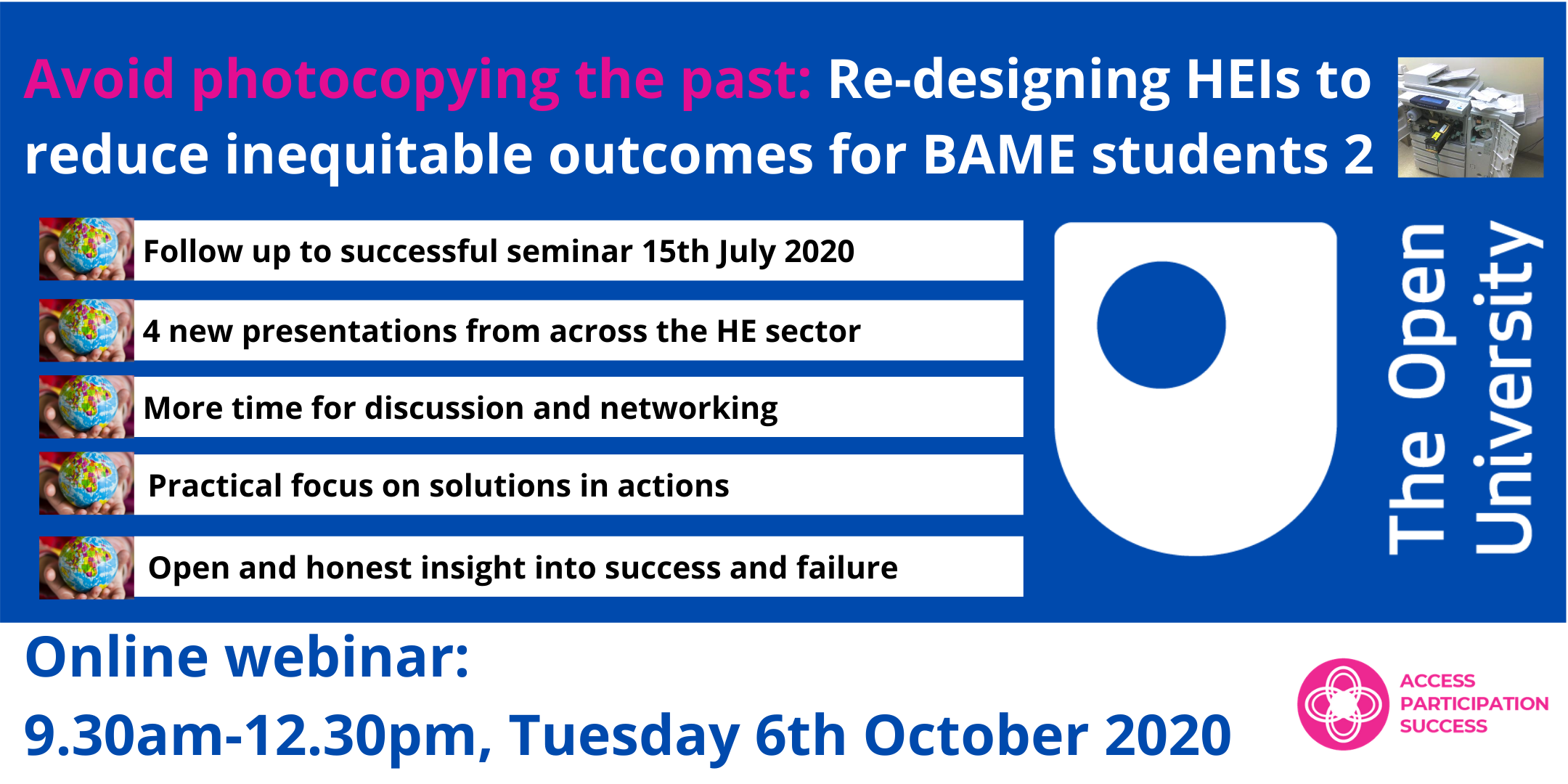 Avoid photocopying the past: Re-designing HEIs to reduce inequitable outcomes for BAME students 2

Follow up to successful seminar 15th July 2020

4 new presentations from across the HE sector

More time for discussion and networking

Practical focus on solutions in actions

Open and honest insight into success and failure

The Open University

Online webinar:
9.30am-12.30pm, Tuesday 6th October 2020

ACCESS
PARTICIPATION
SUCCESS